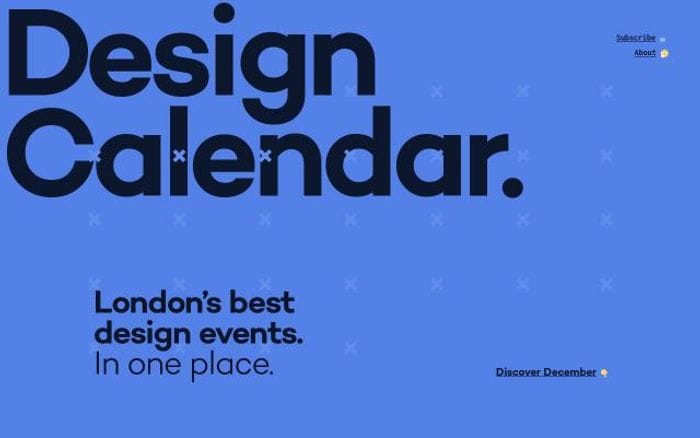 Design Calendar.

Subscribe
About

London's best design events. In one place.

Discover December